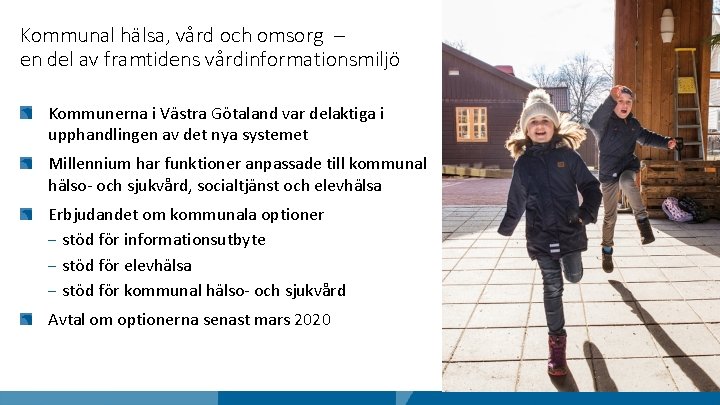 Kommunal hälsa, vård och omsorg – en del av framtidens vårdinformationsmiljö

Kommunerna i Västra Götaland var delaktiga i upphandlingen av det nya systemet

Millennium har funktioner anpassade till kommunal hälso- och sjukvård, socialtjänst och elevhälsa

Erbjudandet om kommunala optioner
– stöd för informationsutbyte
– stöd för elevhälsa
– stöd för kommunal hälso- och sjukvård

Avtal om optionerna senast mars 2020